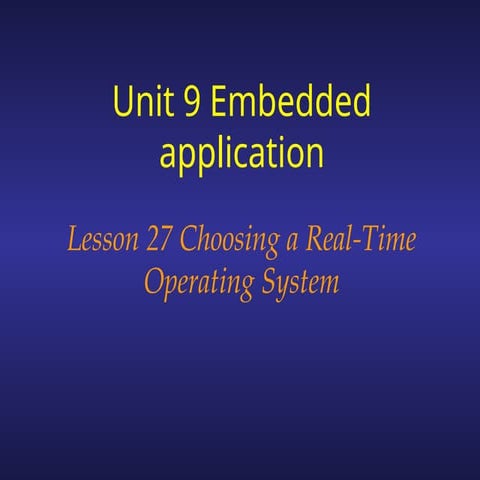 Unit 9 Embedded application

Lesson 27 Choosing a Real-Time Operating System